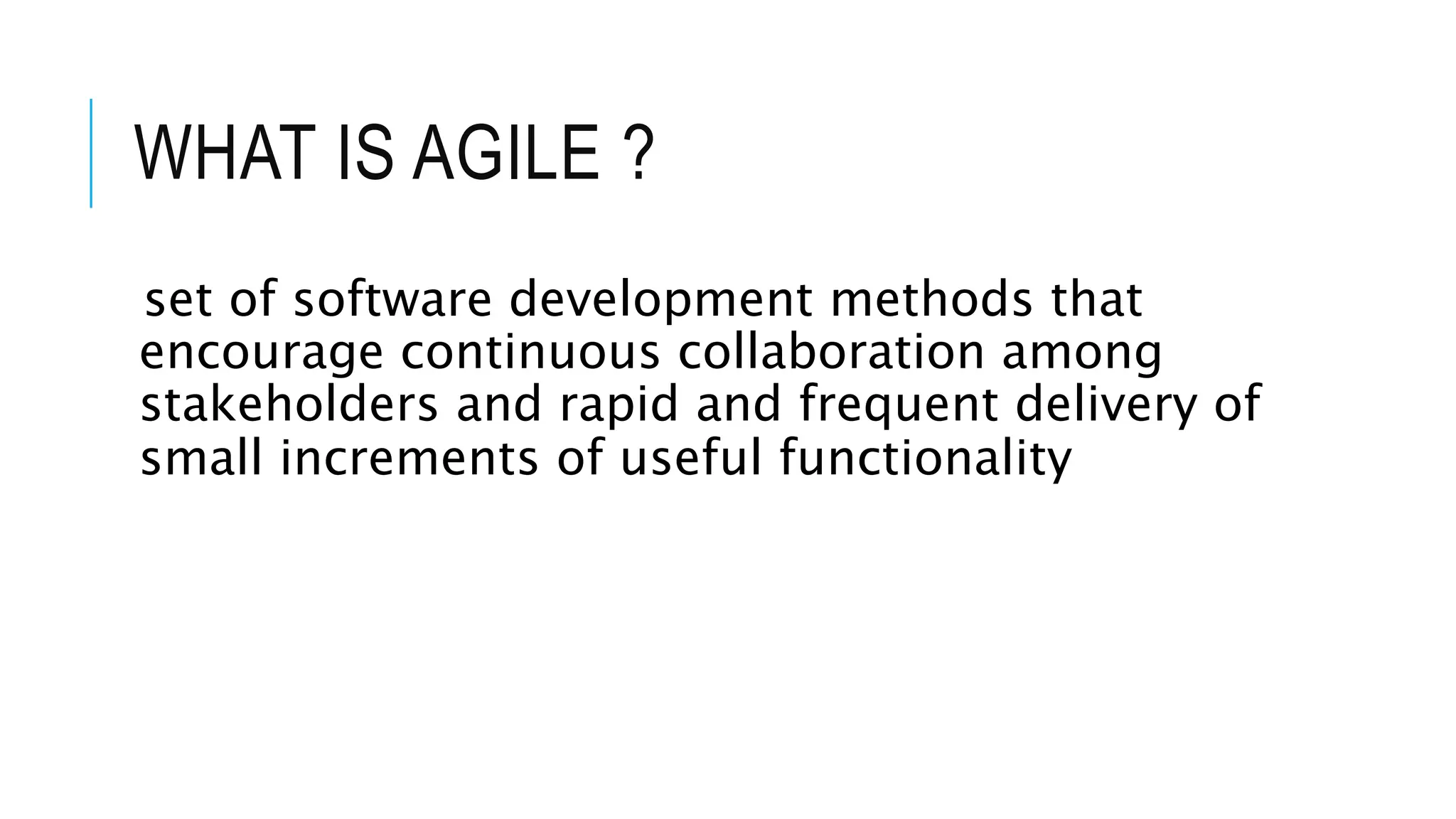 WHAT IS AGILE ?

set of software development methods that encourage continuous collaboration among stakeholders and rapid and frequent delivery of small increments of useful functionality